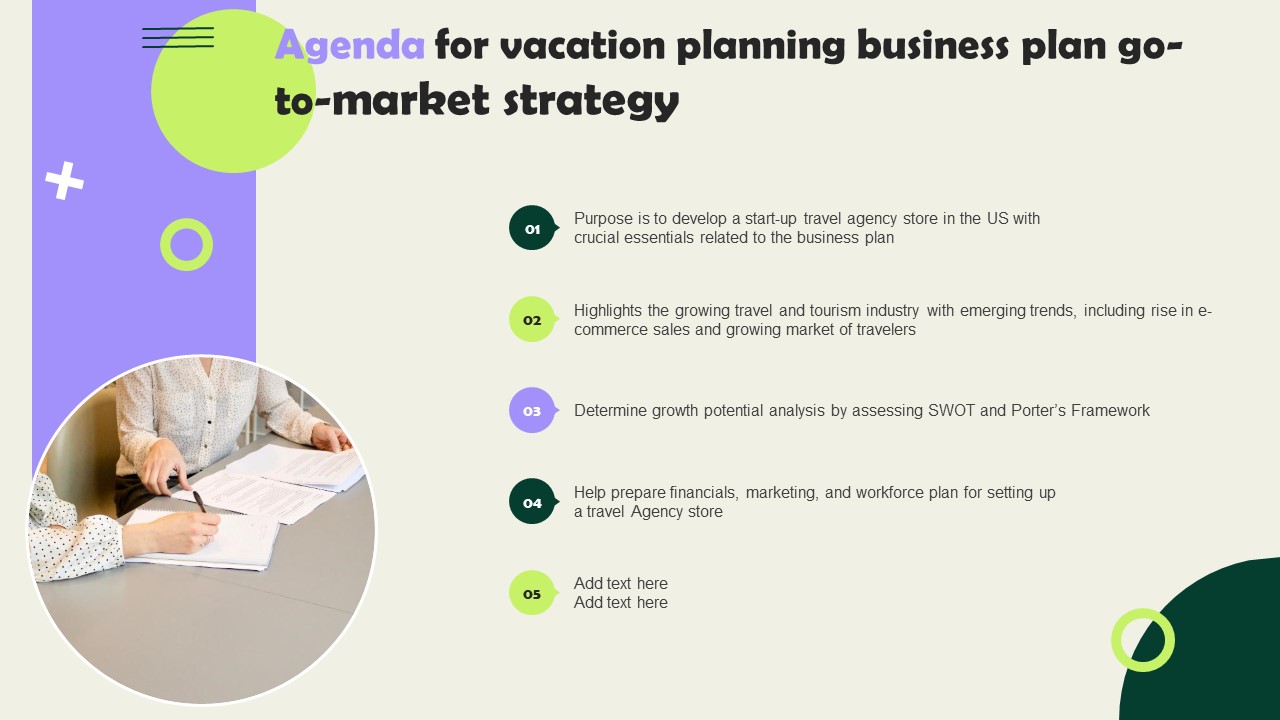 Agenda for vacation planning business plan go-to-market strategy

01 Purpose is to develop a start-up travel agency store in the US with crucial essentials related to the business plan

02 Highlights the growing travel and tourism industry with emerging trends, including rise in e-commerce sales and growing market of travelers

03 Determine growth potential analysis by assessing SWOT and Porter's Framework

04 Help prepare financials, marketing, and workforce plan for setting up a travel Agency store

05 Add text here
Add text here